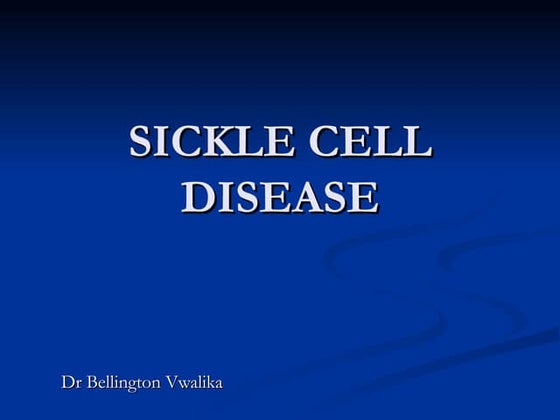 SICKLE CELL DISEASE

Dr Bellington Vwalika